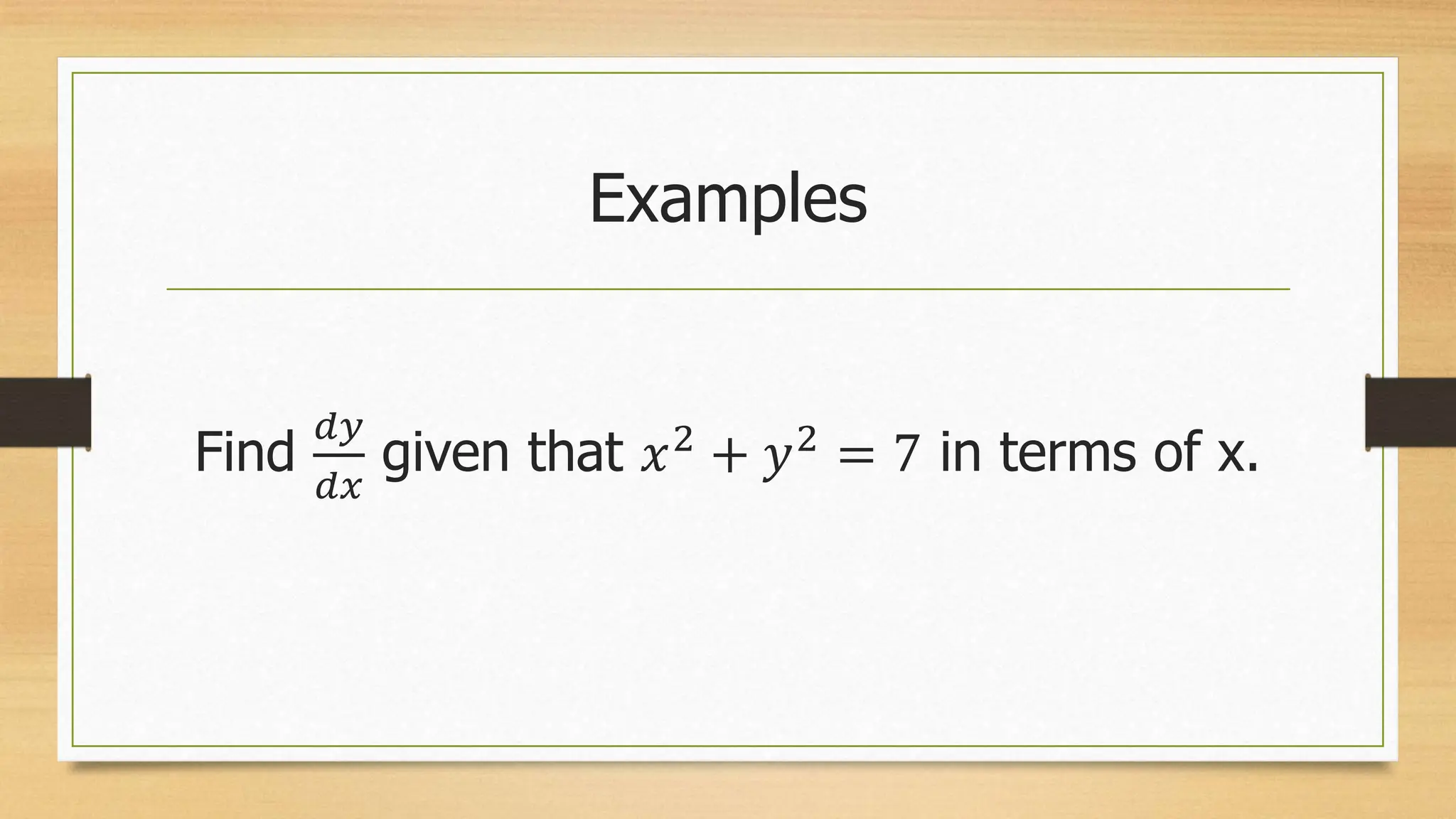 Examples

Find $\frac{dy}{dx}$ given that $x^2 + y^2 = 7$ in terms of x.